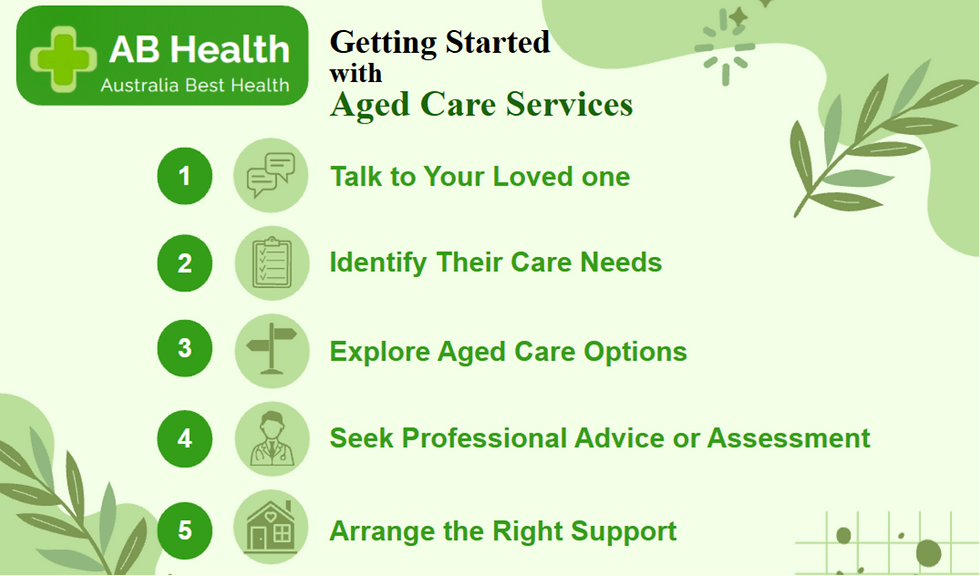 AB Health
Australia Best Health

Getting Started with Aged Care Services

1 Talk to Your Loved one

2 Identify Their Care Needs

3 Explore Aged Care Options

4 Seek Professional Advice or Assessment

5 Arrange the Right Support